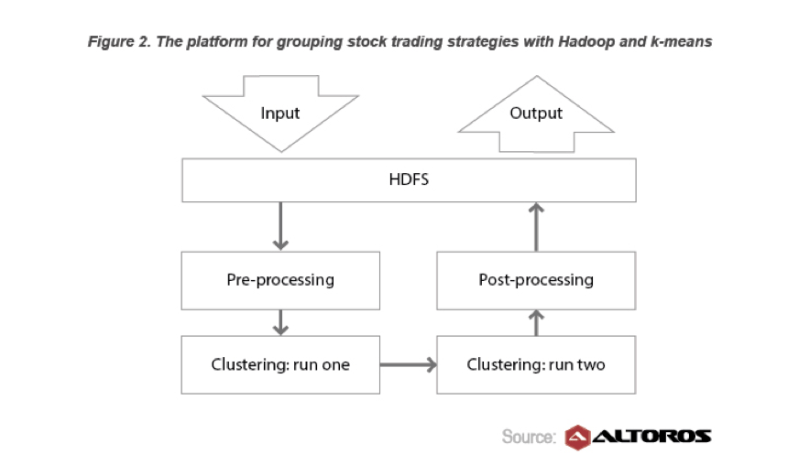 Figure 2. The platform for grouping stock trading strategies with Hadoop and k-means

Input

Output

HDFS

Pre-processing

Post-processing

Clustering: run one

Clustering: run two

Source: ALTOROS